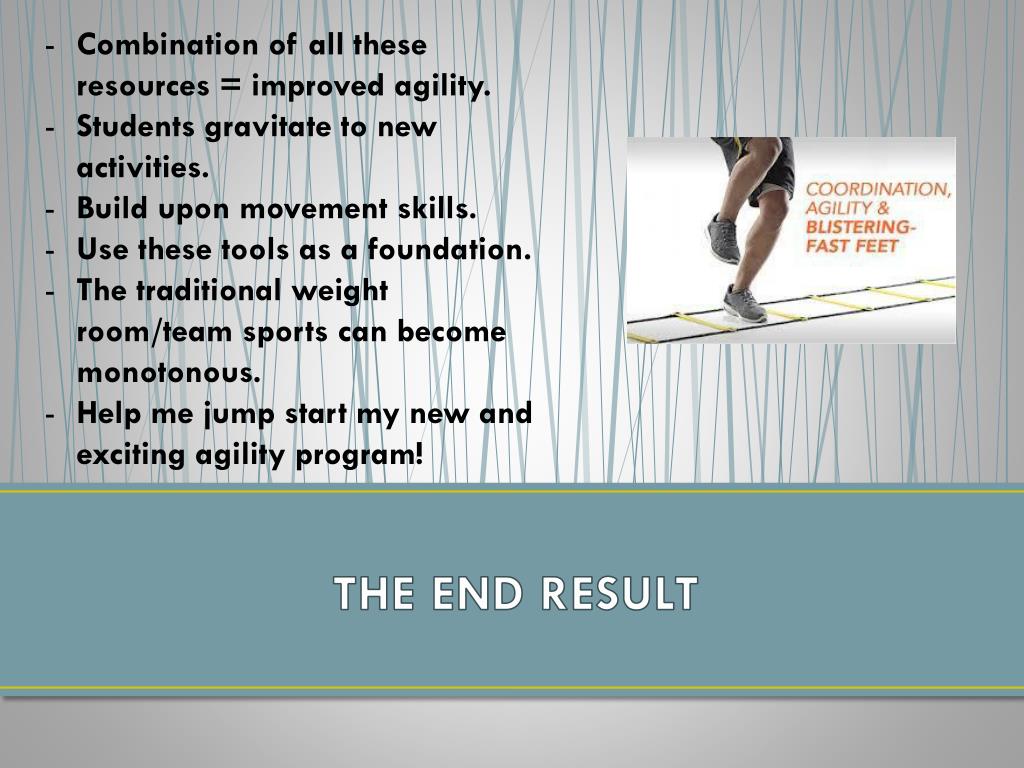 - Combination of all these resources = improved agility.
- Students gravitate to new activities.
- Build upon movement skills.
- Use these tools as a foundation.
- The traditional weight room/team sports can become monotonous.
- Help me jump start my new and exciting agility program!

COORDINATION, AGILITY & BLISTERING-FAST FEET

THE END RESULT